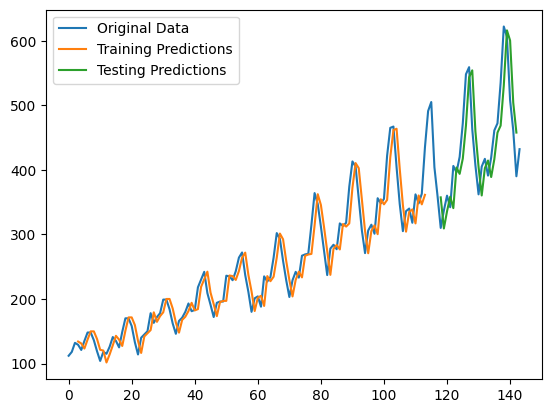 Original Data
Training Predictions
Testing Predictions

600
500
400
300
200
100

0
20
40
60
80
100
120
140